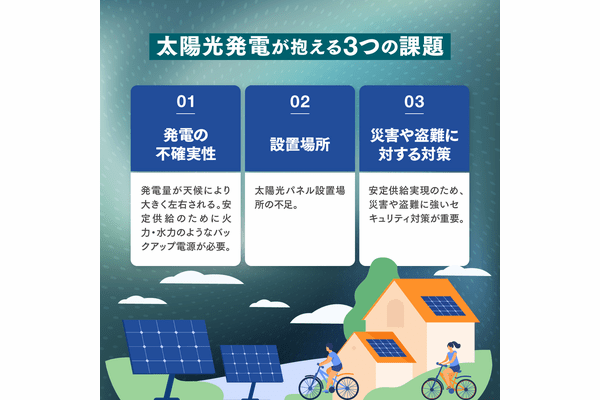 太陽光発電が抱える3つの課題

01

発電の不確実性

発電量が天候により大きく左右される。安定供給のために火力・水力のようなバックアップ電源が必要。

02

設置場所

太陽光パネル設置場所の不足。

03

災害や盗難に対する対策

安定供給実現のため、災害や盗難に強いセキュリティ対策が重要。